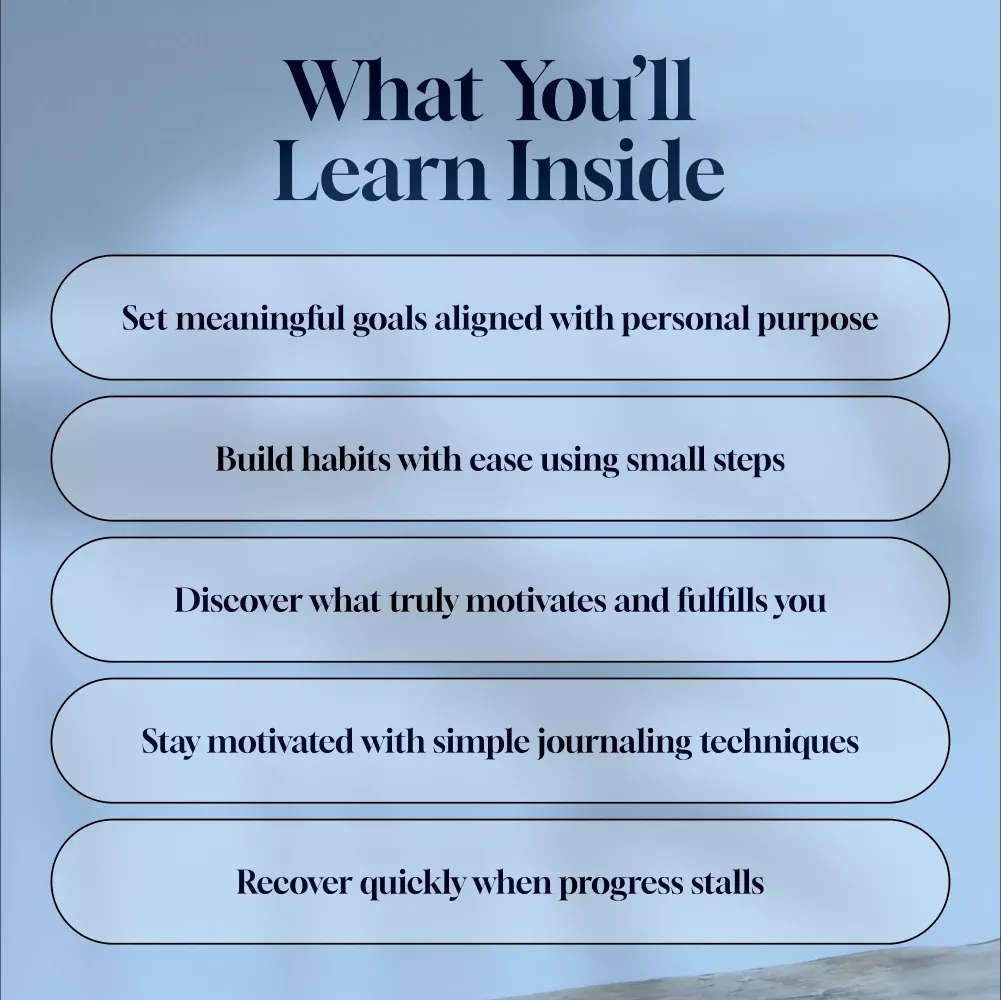 What You'll Learn Inside

Set meaningful goals aligned with personal purpose

Build habits with ease using small steps

Discover what truly motivates and fulfills you

Stay motivated with simple journaling techniques

Recover quickly when progress stalls